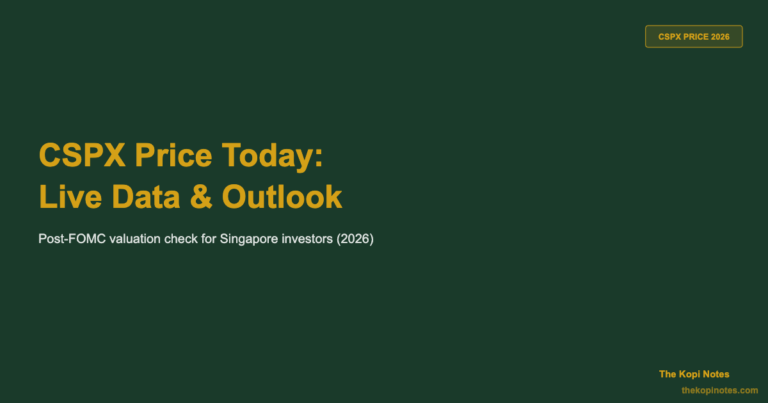 CSPX PRICE 2026

CSPX Price Today:
Live Data & Outlook

Post-FOMC valuation check for Singapore investors (2026)

The Kopi Notes
thekopinotes.com